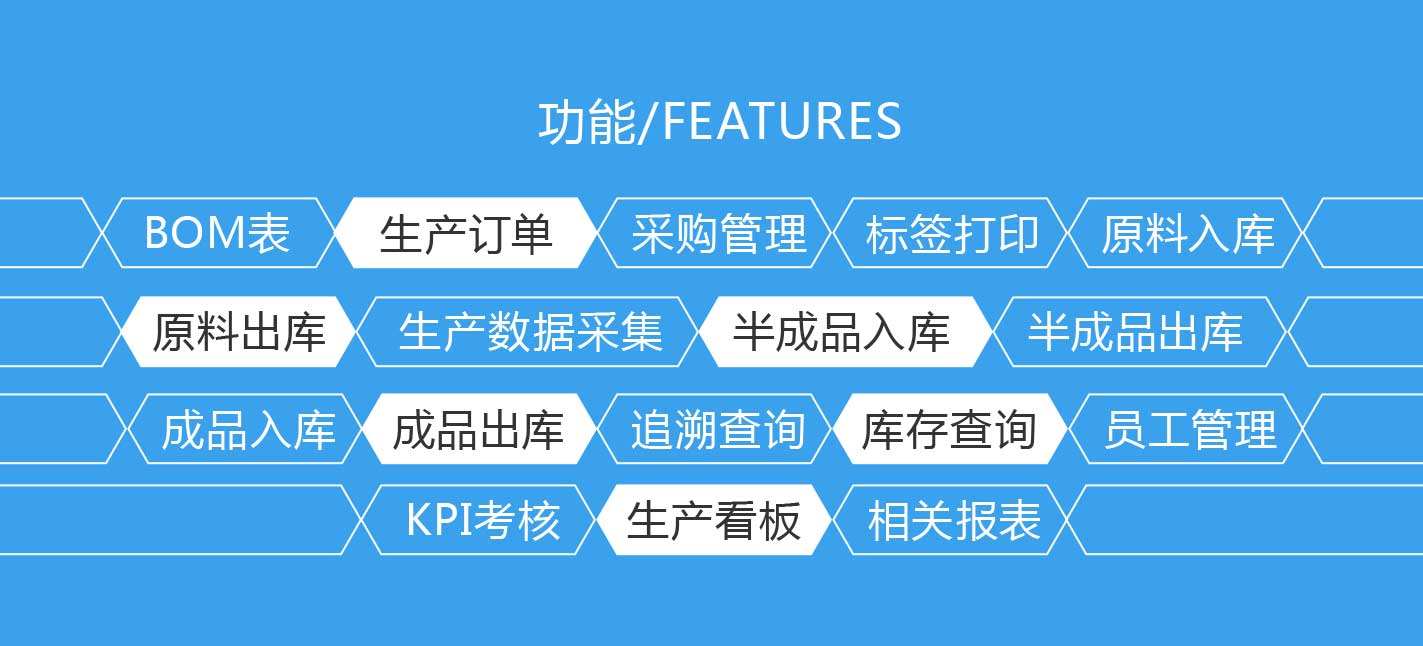 功能/FEATURES

BOM表 生产订单 采购管理 标签打印 原料入库

原料出库 生产数据采集 半成品入库 半成品出库

成品入库 成品出库 追溯查询 库存查询 员工管理

KPI考核 生产看板 相关报表